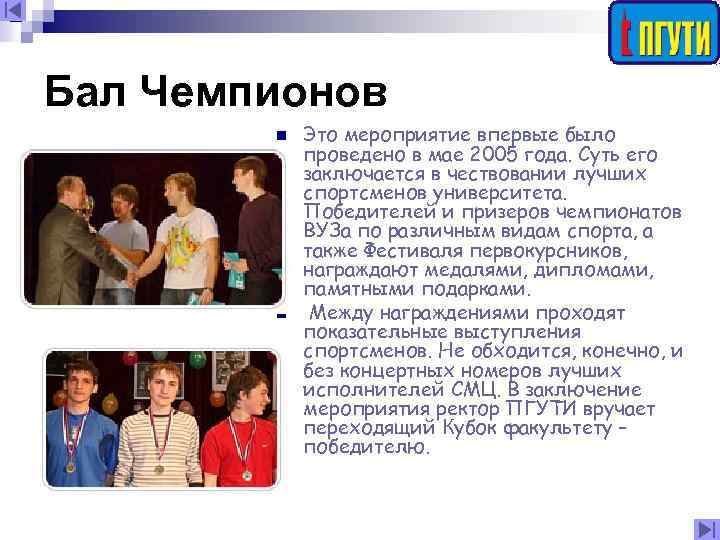 ПГУТИ

Бал Чемпионов

Это мероприятие впервые было проведено в мае 2005 года. Суть его заключается в чествовании лучших спортсменов университета. Победителей и призеров чемпионатов ВУЗа по различным видам спорта, а также Фестиваля первокурсников, награждают медалями, дипломами, памятными подарками.

Между награждениями проходят показательные выступления спортсменов. Не обходится, конечно, и без концертных номеров лучших исполнителей СМЦ. В заключение мероприятия ректор ПГУТИ вручает переходящий Кубок факультету – победителю.